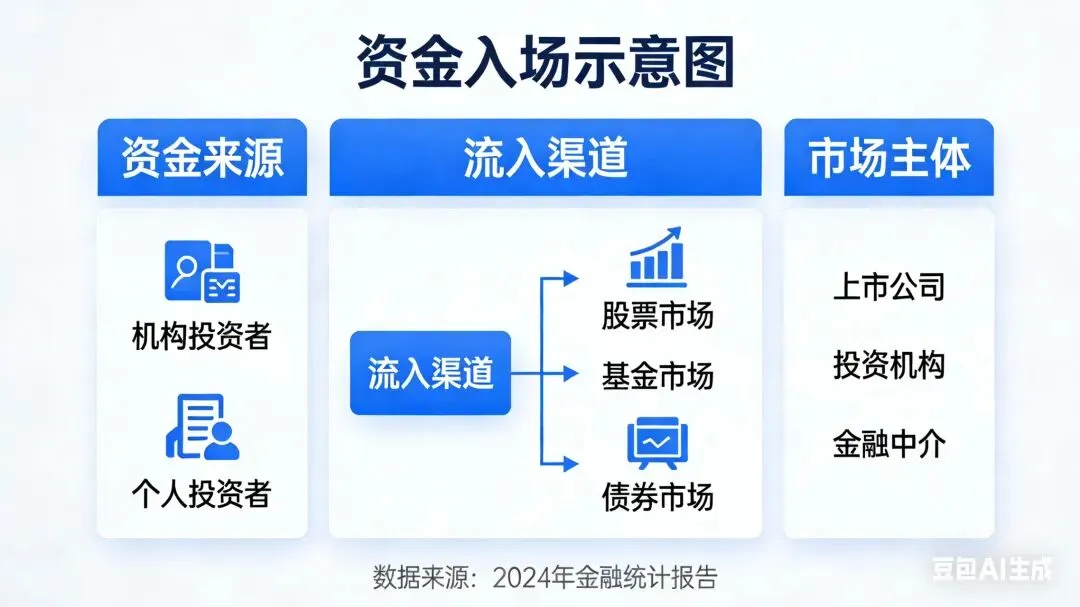 资金入场示意图

资金来源

机构投资者

个人投资者

流入渠道

流入渠道

股票市场

基金市场

债券市场

市场主体

上市公司

投资机构

金融中介

数据来源：2024年金融统计报告

豆包AI生成